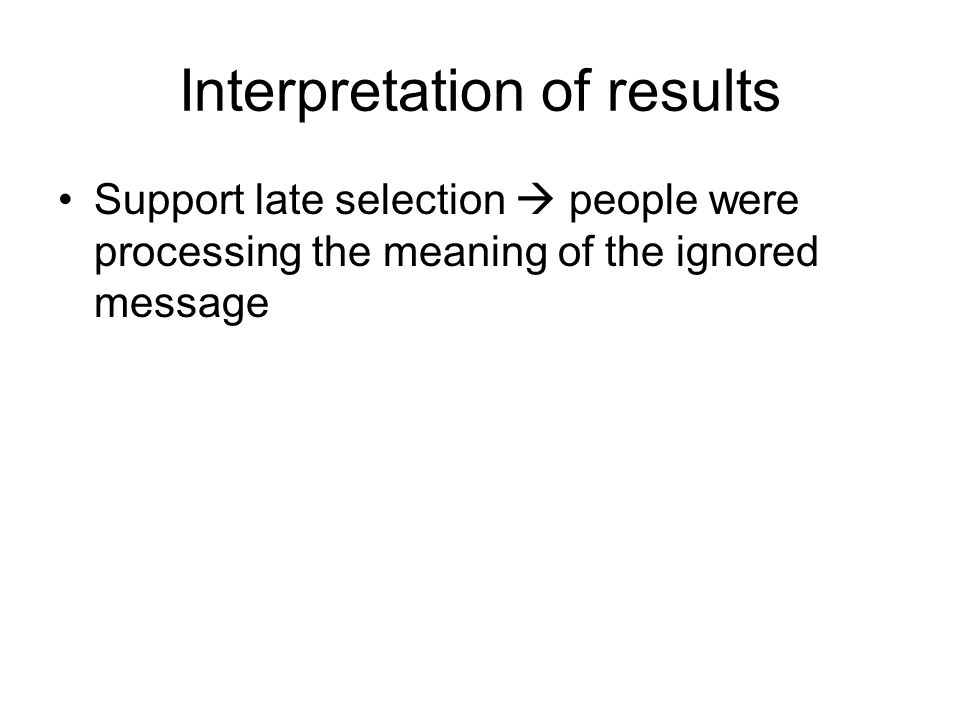 Interpretation of results

• Support late selection → people were processing the meaning of the ignored message